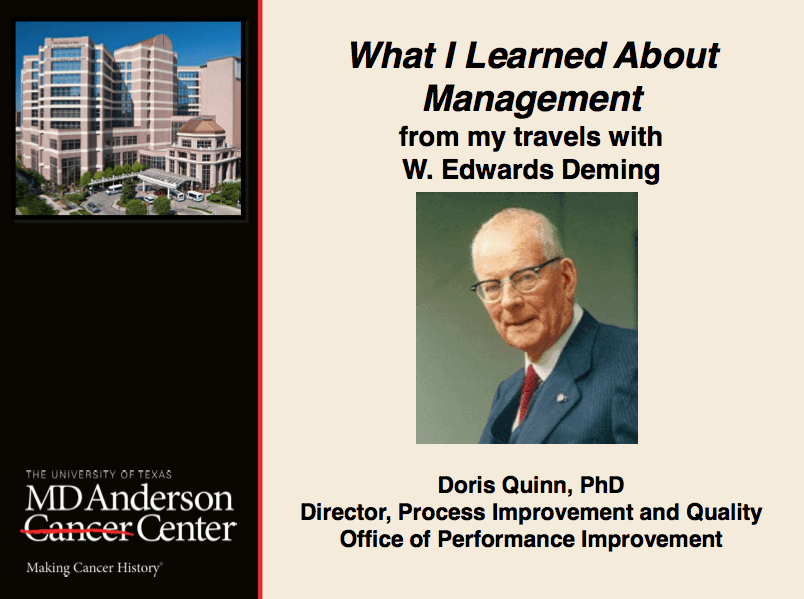 What I Learned About Management
from my travels with
W. Edwards Deming

Doris Quinn, PhD
Director, Process Improvement and Quality
Office of Performance Improvement

THE UNIVERSITY OF TEXAS
MD Anderson
Cancer Center
Making Cancer History®